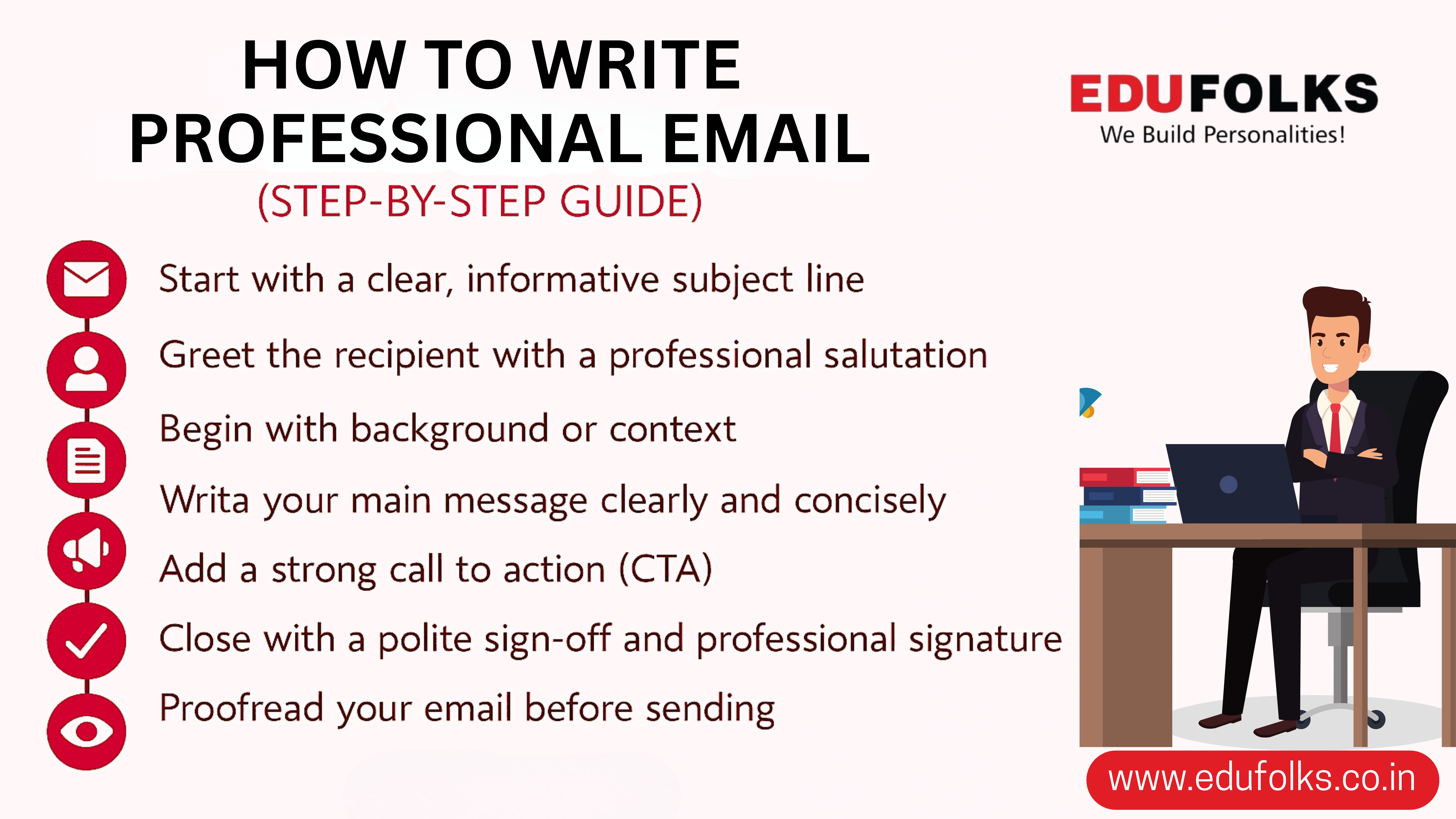 HOW TO WRITE PROFESSIONAL EMAIL
(STEP-BY-STEP GUIDE)

EDUFOLKS
We Build Personalities!

Start with a clear, informative subject line

Greet the recipient with a professional salutation

Begin with background or context

Writa your main message clearly and concisely

Add a strong call to action (CTA)

Close with a polite sign-off and professional signature

Proofread your email before sending

www.edufolks.co.in